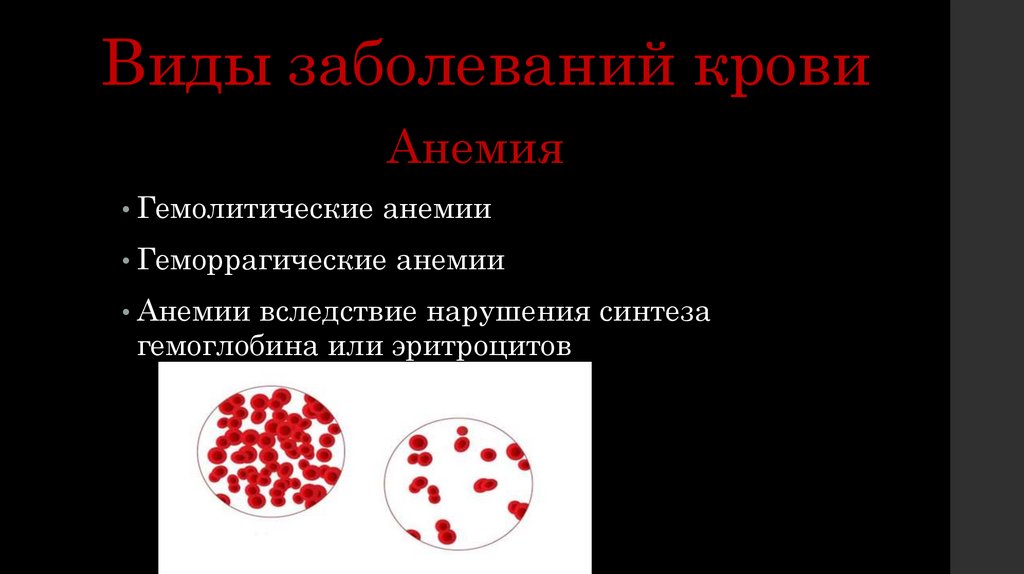 Виды заболеваний крови

Анемия

• Гемолитические анемии

• Геморрагические анемии

• Анемии вследствие нарушения синтеза гемоглобина или эритроцитов